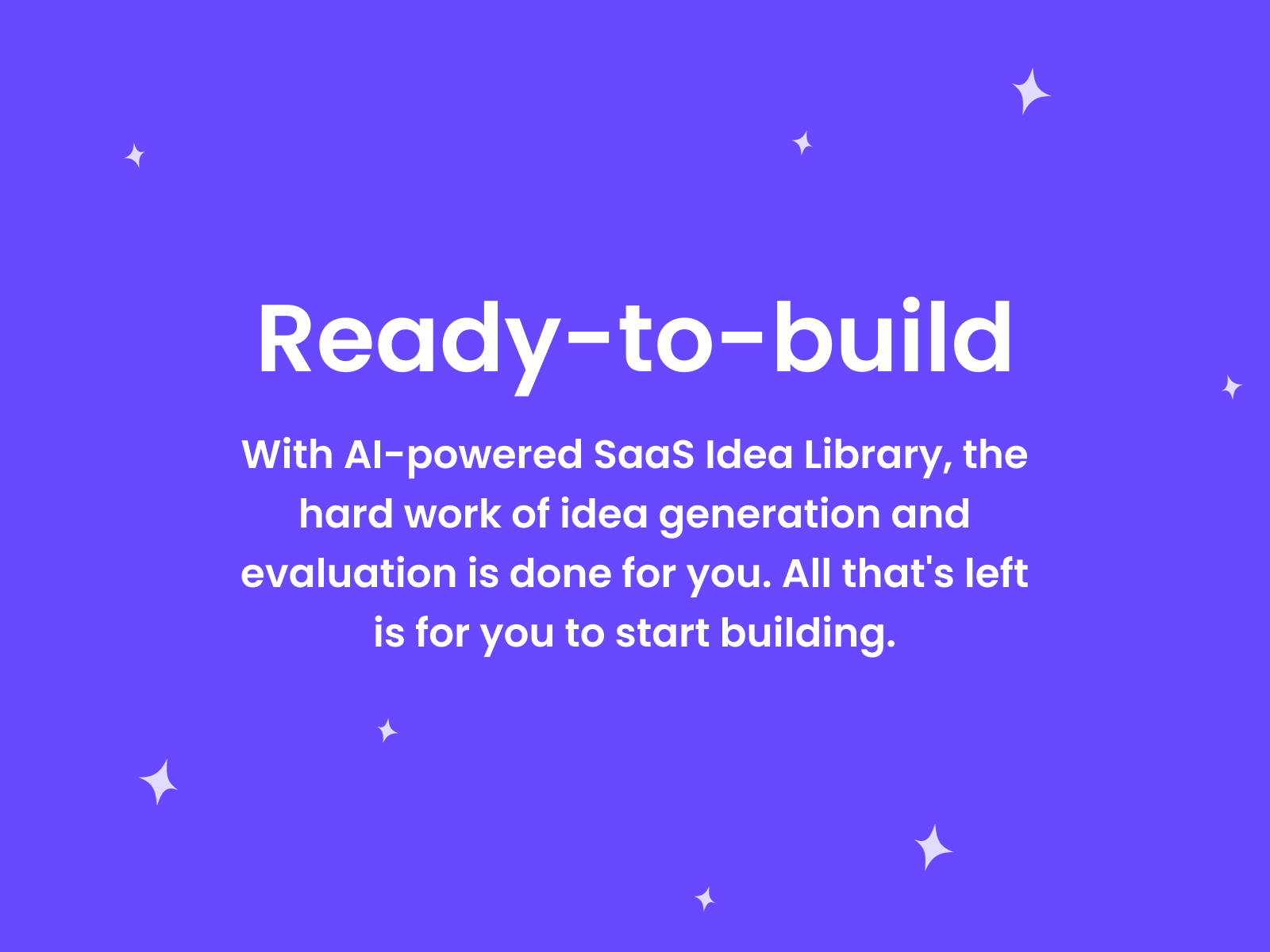 Ready-to-build

With AI-powered SaaS Idea Library, the hard work of idea generation and evaluation is done for you. All that's left is for you to start building.